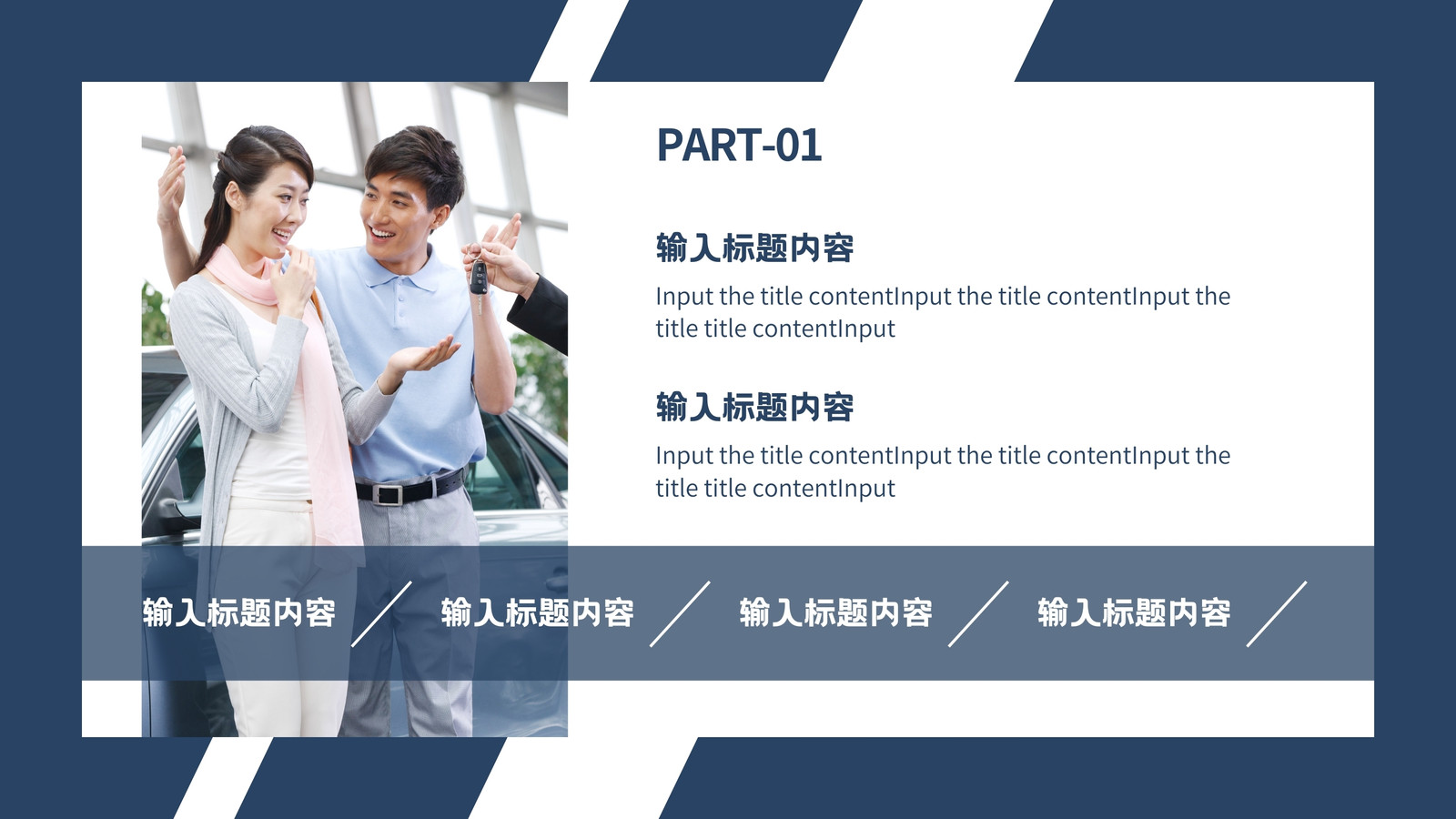 PART-01

输入标题内容

Input the title contentInput the title contentInput the title title contentInput

输入标题内容

Input the title contentInput the title contentInput the title title contentInput

输入标题内容

输入标题内容

输入标题内容

输入标题内容